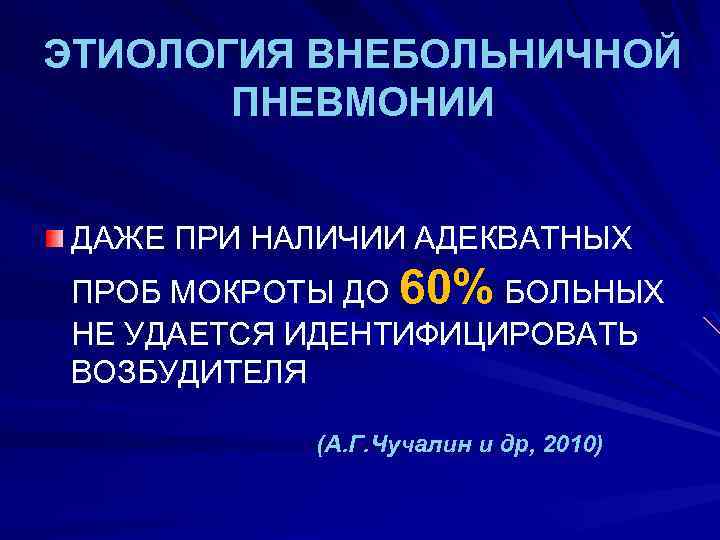 ЭТИОЛОГИЯ ВНЕБОЛЬНИЧНОЙ ПНЕВМОНИИ

ДАЖЕ ПРИ НАЛИЧИИ АДЕКВАТНЫХ ПРОБ МОКРОТЫ ДО 60% БОЛЬНЫХ НЕ УДАЕТСЯ ИДЕНТИФИЦИРОВАТЬ ВОЗБУДИТЕЛЯ

(А.Г.Чучалин и др, 2010)